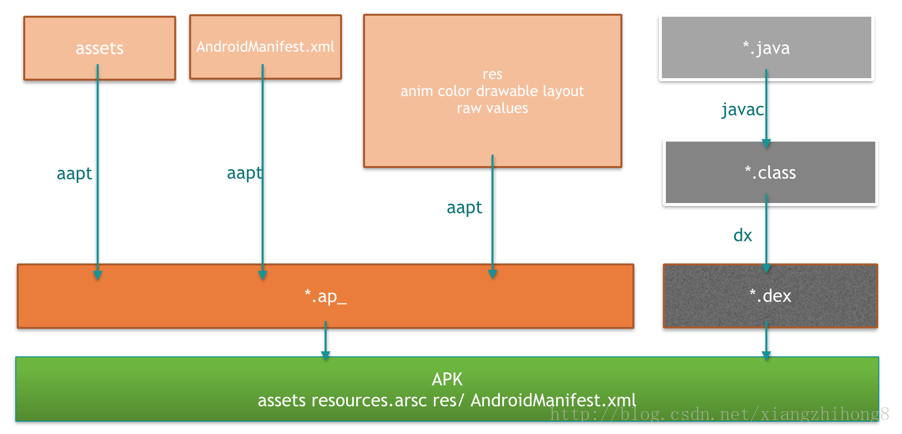 assets

AndroidManifest.xml

res
anim color drawable layout
raw values

*.java

javac

*.class

dx

aapt

aapt

aapt

*.ap_

*.dex

APK
assets resources.arsc res/ AndroidManifest.xml

http://blog.csdn.net/xiangzhihong8